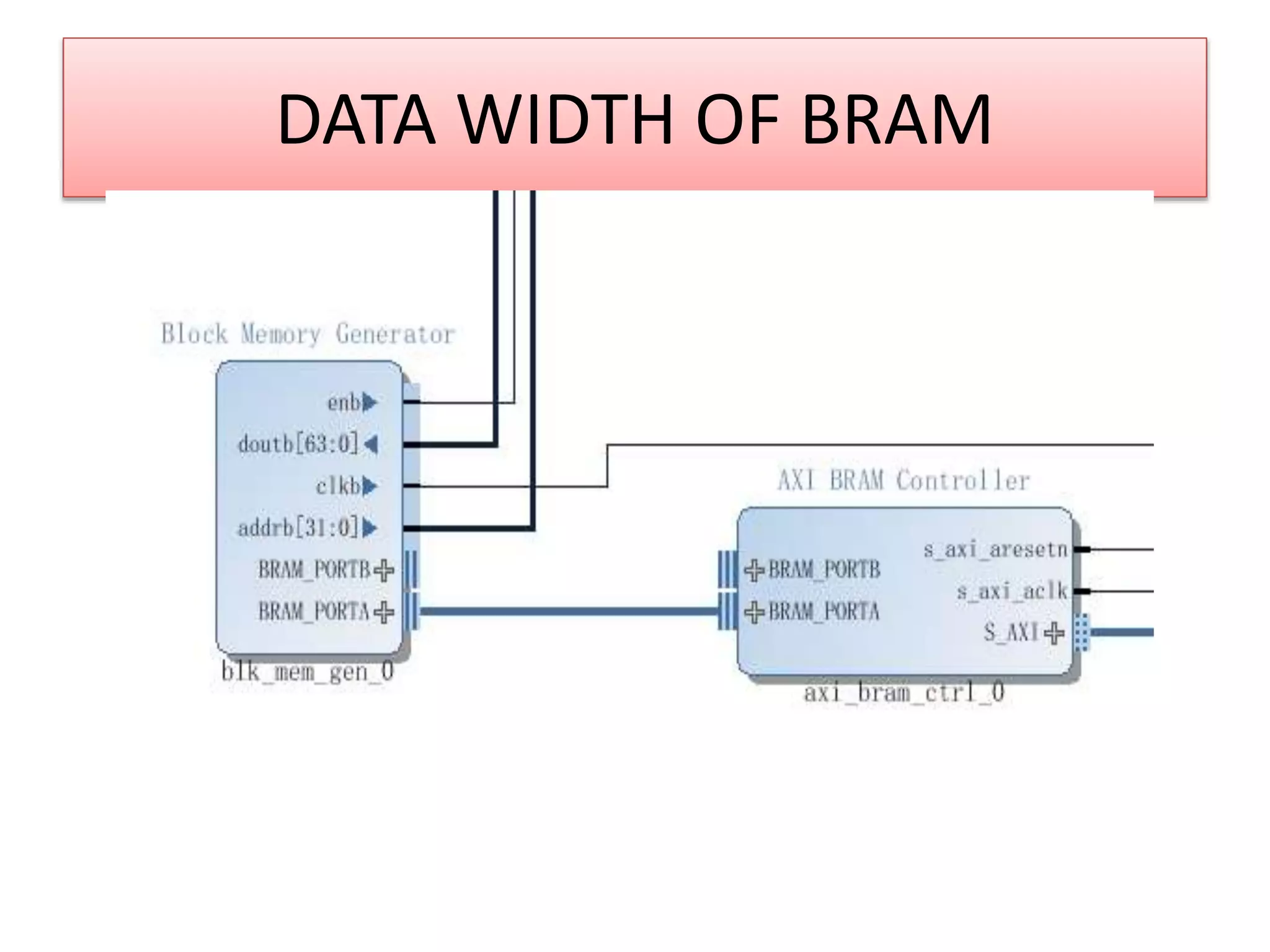 DATA WIDTH OF BRAM

Block Memory Generator

enb
doutb[63:0]
clkb
addrb[31:0]
BRAM_PORTB
BRAM_PORTA

blk_mem_gen_0

AXI BRAM Controller

BRAM_PORTB
BRAM_PORTA
s_axi_aresetn
s_axi_aclk
S_AXI

axi_bram_ctrl_0